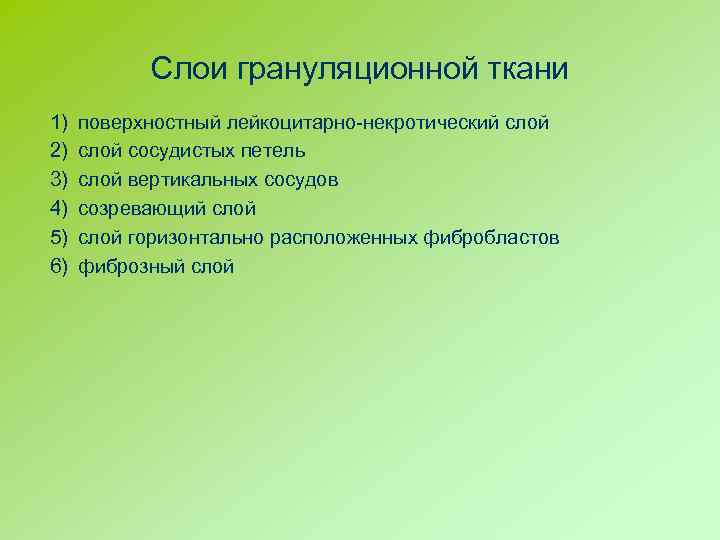 Слои грануляционной ткани

1) поверхностный лейкоцитарно-некротический слой
2) слой сосудистых петель
3) слой вертикальных сосудов
4) созревающий слой
5) слой горизонтально расположенных фибробластов
6) фиброзный слой